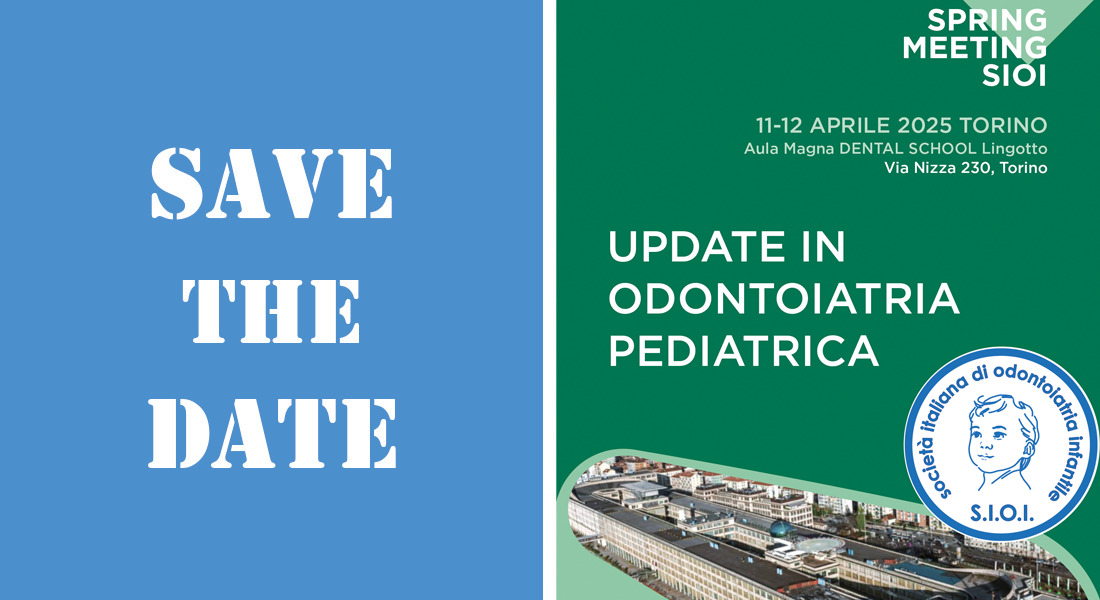 SAVE THE DATE

SPRING MEETING SIOI

11-12 APRILE 2025 TORINO
Aula Magna DENTAL SCHOOL Lingotto
Via Nizza 230, Torino

UPDATE IN ODONTOIATRIA PEDIATRICA

società italiana di odontoiatria infantile
S.I.O.I.